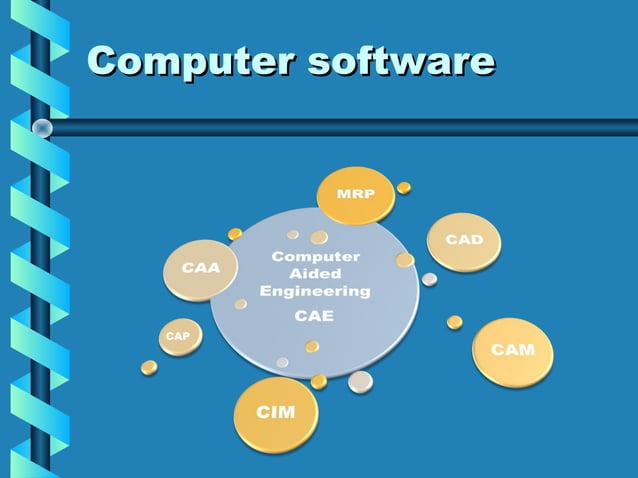 Computer software

MRP

CAD

CAA

Computer Aided Engineering

CAE

CAP

CAM

CIM